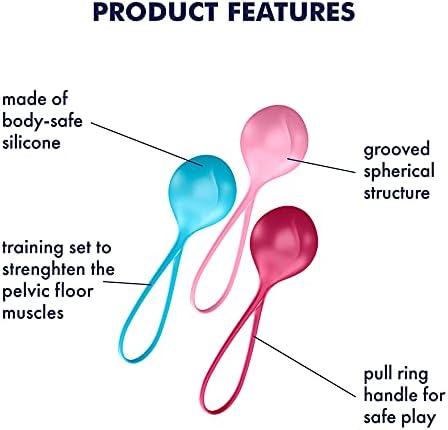 PRODUCT FEATURES

made of body-safe silicone

grooved spherical structure

training set to strenghten the pelvic floor muscles

pull ring handle for safe play